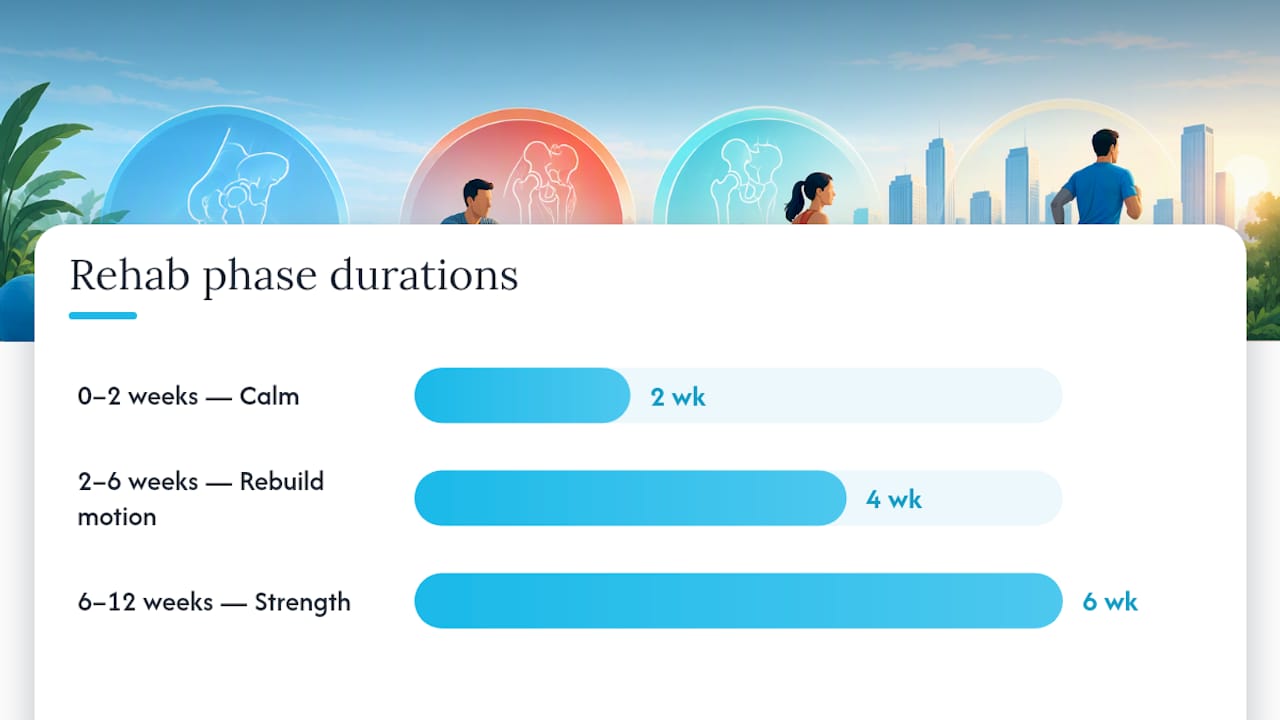 Rehab phase durations

0–2 weeks — Calm
2 wk

2–6 weeks — Rebuild motion
4 wk

6–12 weeks — Strength
6 wk